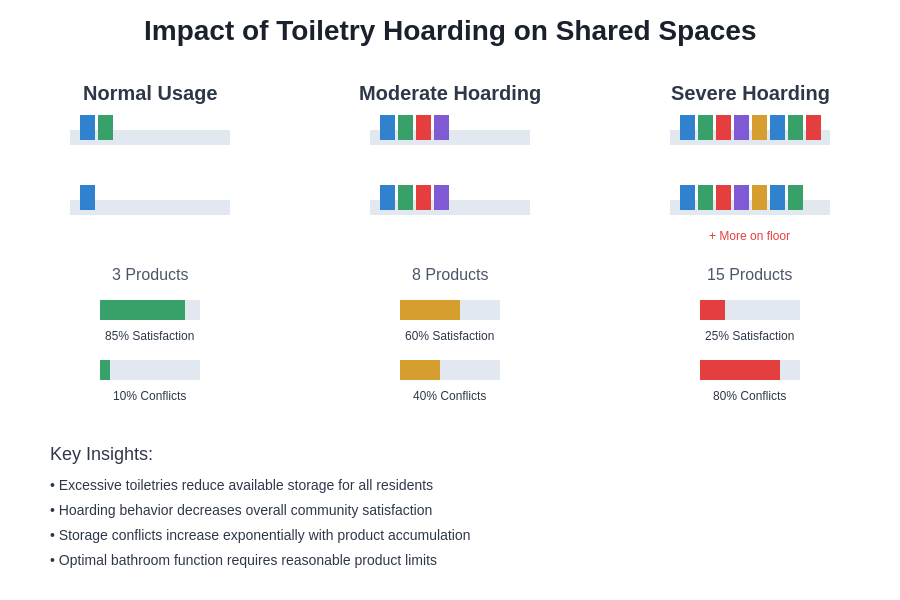 Impact of Toiletry Hoarding on Shared Spaces

Normal Usage

3 Products

85% Satisfaction

10% Conflicts

Moderate Hoarding

8 Products

60% Satisfaction

40% Conflicts

Severe Hoarding

+ More on floor

15 Products

25% Satisfaction

80% Conflicts

Key Insights:

• Excessive toiletries reduce available storage for all residents
• Hoarding behavior decreases overall community satisfaction
• Storage conflicts increase exponentially with product accumulation
• Optimal bathroom function requires reasonable product limits